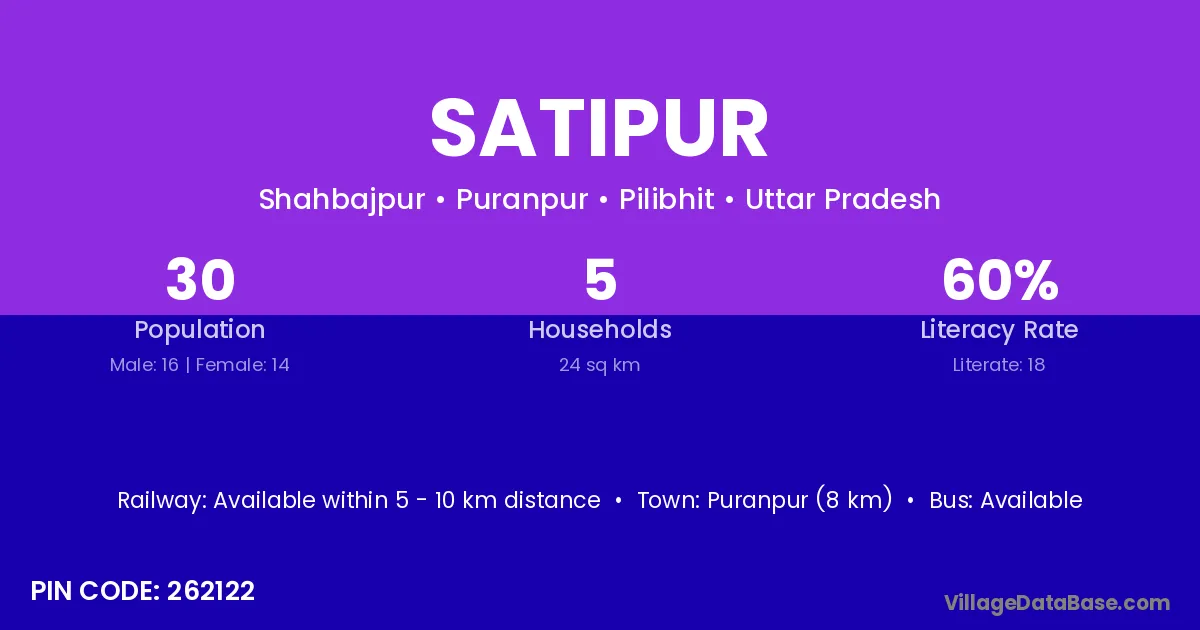 SATIPUR

Shahbajpur • Puranpur • Pilibhit • Uttar Pradesh

30
Population
Male: 16 | Female: 14

5
Households
24 sq km

60%
Literacy Rate
Literate: 18

Railway: Available within 5 - 10 km distance • Town: Puranpur (8 km) • Bus: Available

PIN CODE: 262122

VillageDataBase.com